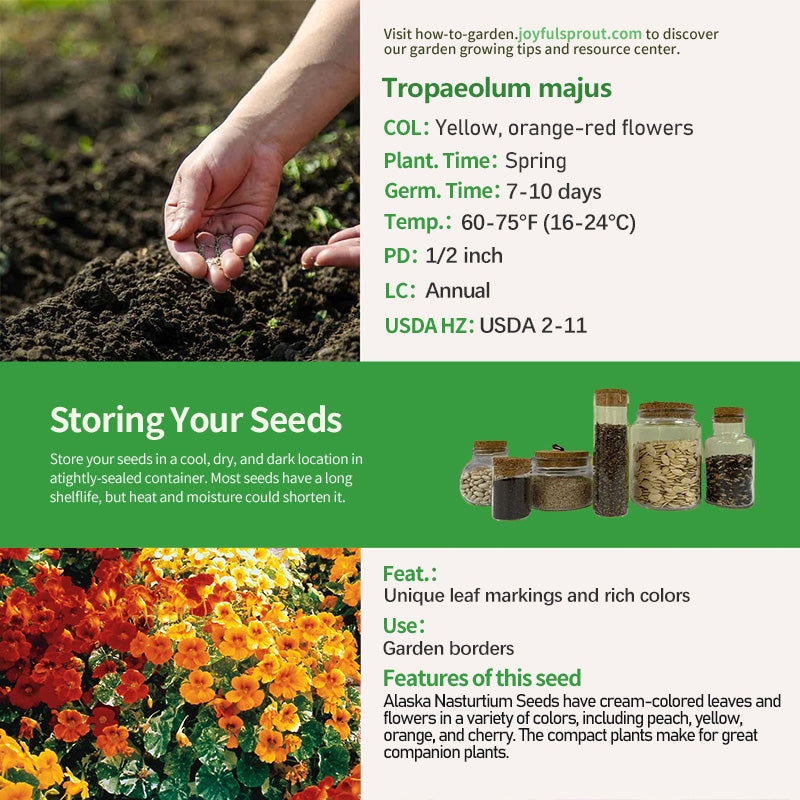 Visit how-to-garden.joyfulsprout.com to discover our garden growing tips and resource center.

Tropaeolum majus

COL: Yellow, orange-red flowers

Plant. Time: Spring

Germ. Time: 7-10 days

Temp.: 60-75°F (16-24°C)

PD: 1/2 inch

LC: Annual

USDA HZ: USDA 2-11

Storing Your Seeds

Store your seeds in a cool, dry, and dark location in atightly-sealed container. Most seeds have a long shelflife, but heat and moisture could shorten it.

Feat.:

Unique leaf markings and rich colors

Use:

Garden borders

Features of this seed

Alaska Nasturtium Seeds have cream-colored leaves and flowers in a variety of colors, including peach, yellow, orange, and cherry. The compact plants make for great companion plants.